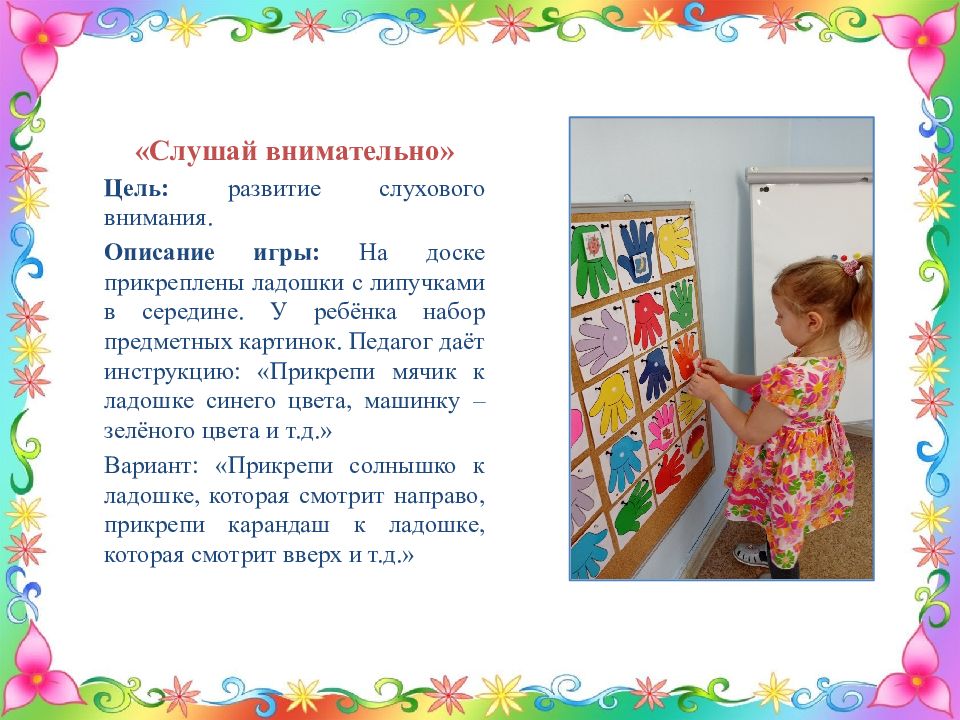 «Слушай внимательно»

Цель: развитие слухового внимания.

Описание игры: На доске прикреплены ладошки с липучками в середине. У ребёнка набор предметных картинок. Педагог даёт инструкцию: «Прикрепи мячик к ладошке синего цвета, машинку – зелёного цвета и т.д.»

Вариант: «Прикрепи солнышко к ладошке, которая смотрит направо, прикрепи карандаш к ладошке, которая смотрит вверх и т.д.»